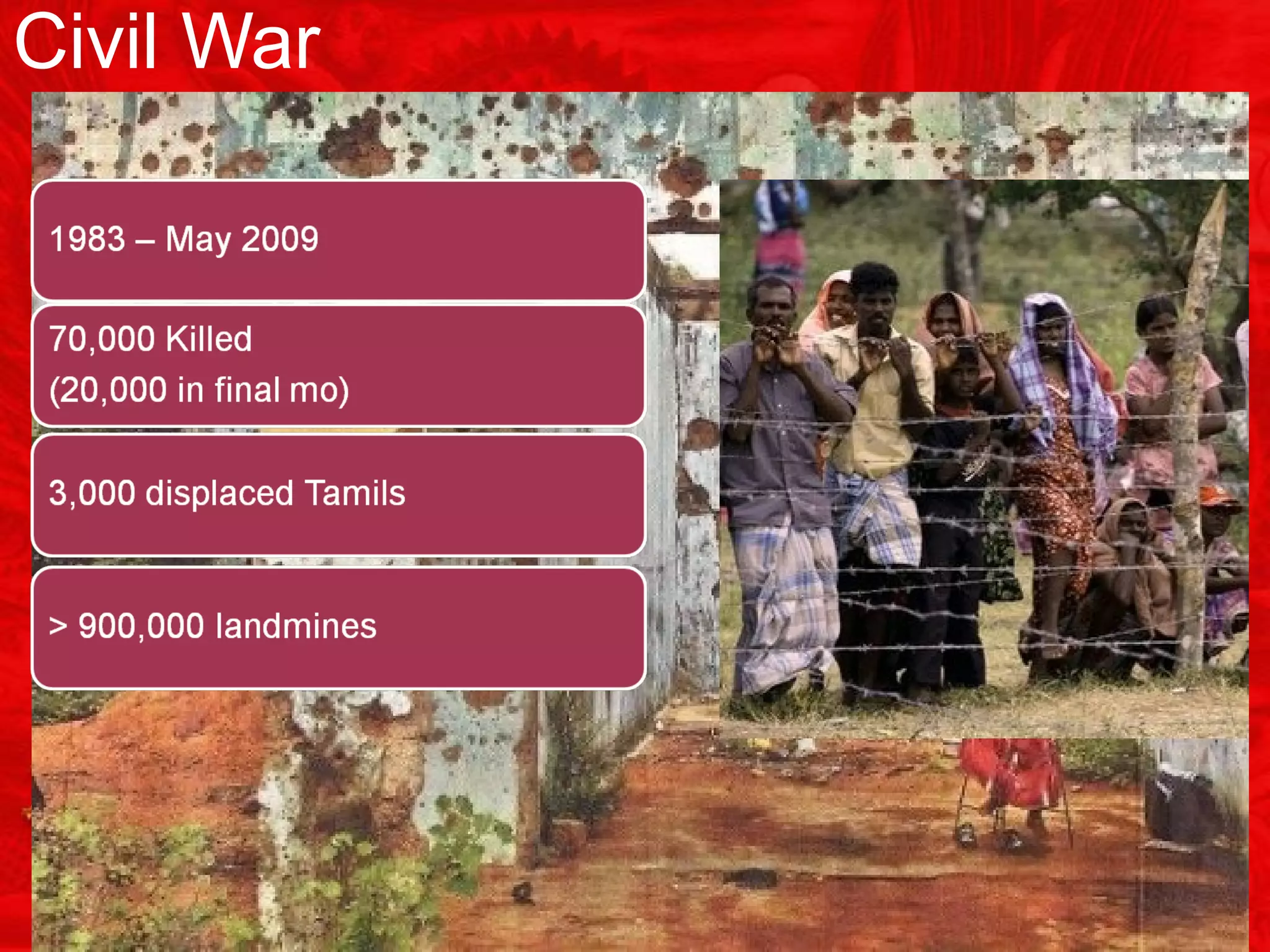 Civil War

1983 – May 2009

70,000 Killed
(20,000 in final mo)

3,000 displaced Tamils

> 900,000 landmines